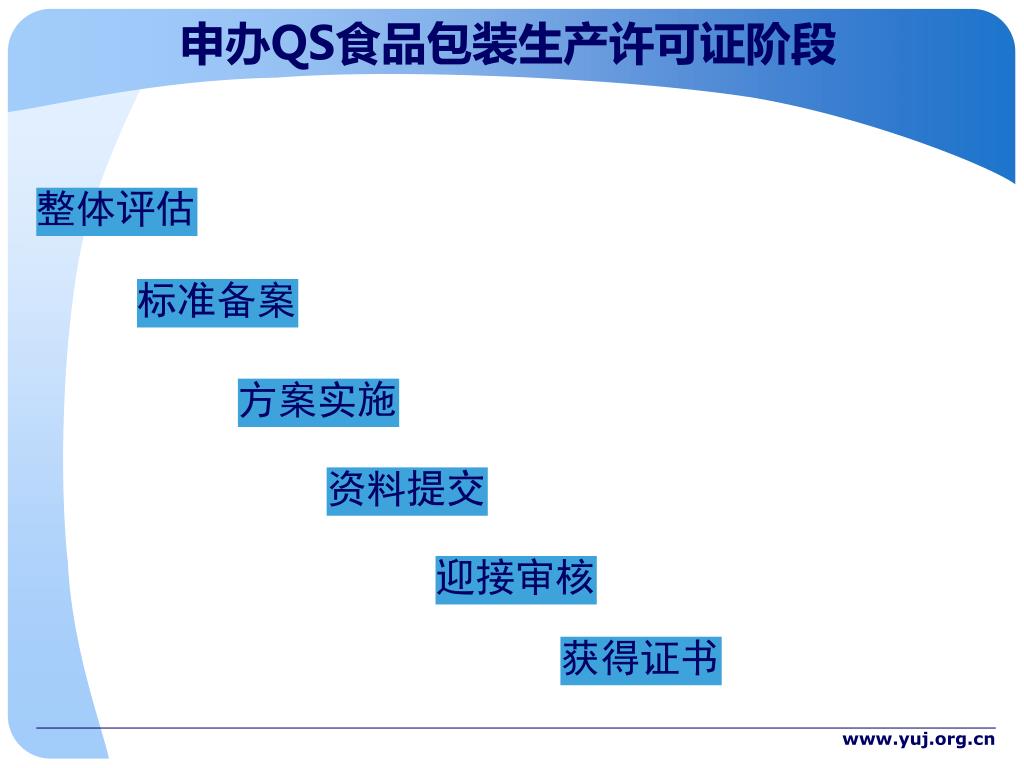 申办QS食品包装生产许可证阶段

整体评估

标准备案

方案实施

资料提交

迎接审核

获得证书

www.yuj.org.cn